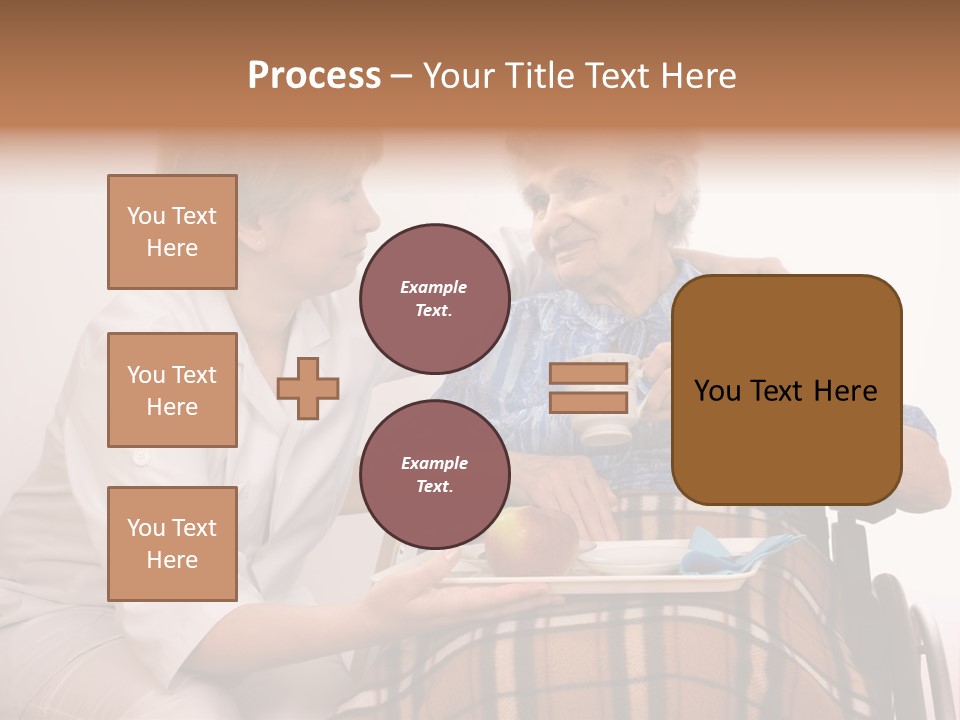 Process – Your Title Text Here

You Text Here

You Text Here

You Text Here

Example Text.

Example Text.

You Text Here